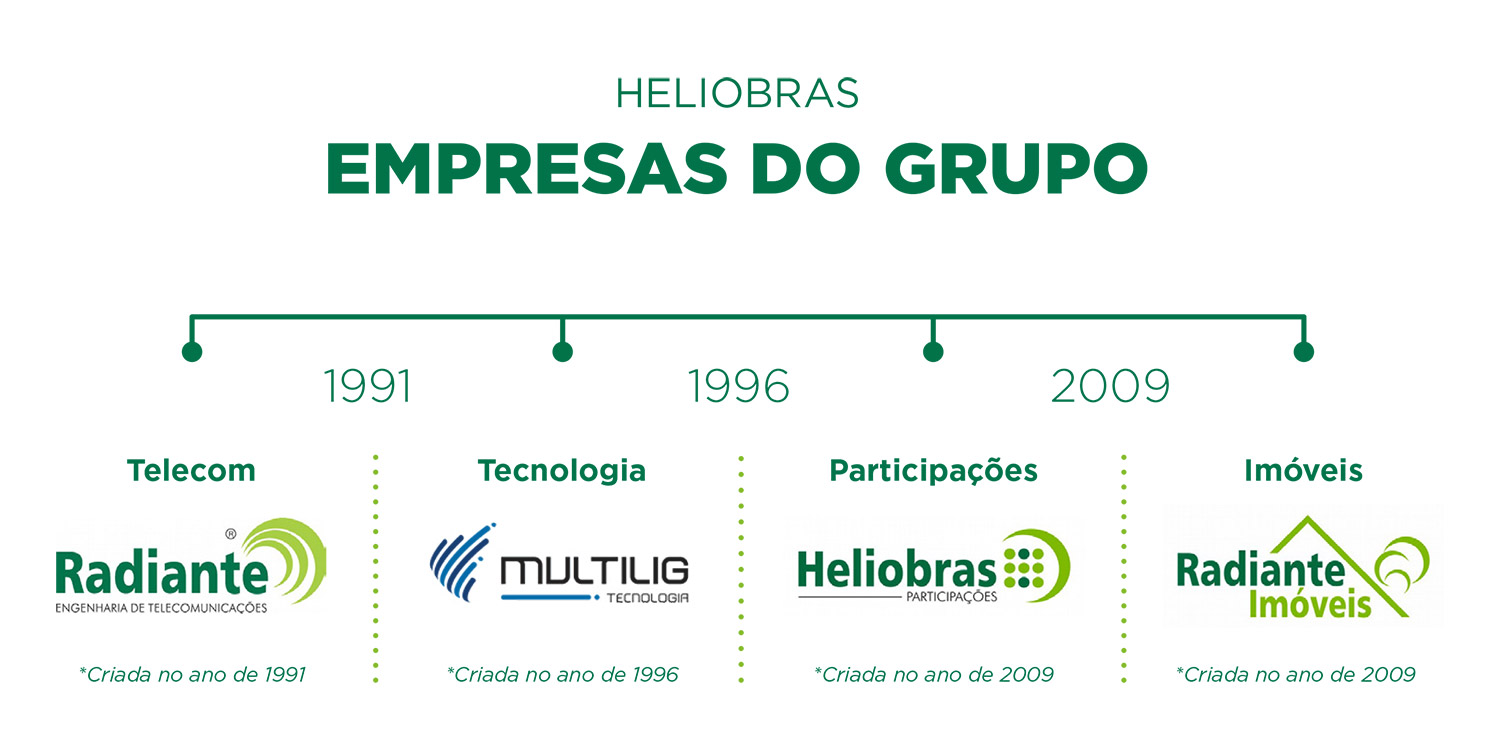 HELIOBRAS
EMPRESAS DO GRUPO

1991 1996 2009

Telecom
Radiante®
ENGENHARIA DE TELECOMUNICAÇÕES
*Criada no ano de 1991

Tecnologia
MULTILIG
TECNOLOGIA
*Criada no ano de 1996

Participações
Heliobras
PARTICIPAÇÕES
*Criada no ano de 2009

Imóveis
Radiante
Imóveis
*Criada no ano de 2009